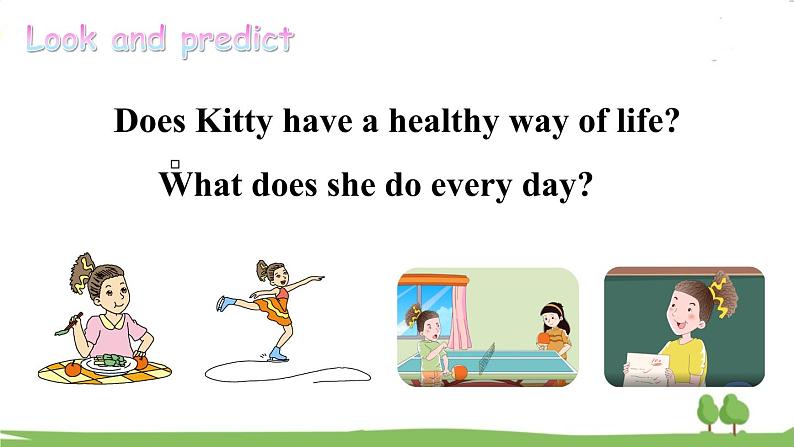 Look and predict

Does Kitty have a healthy way of life?

What does she do every day?